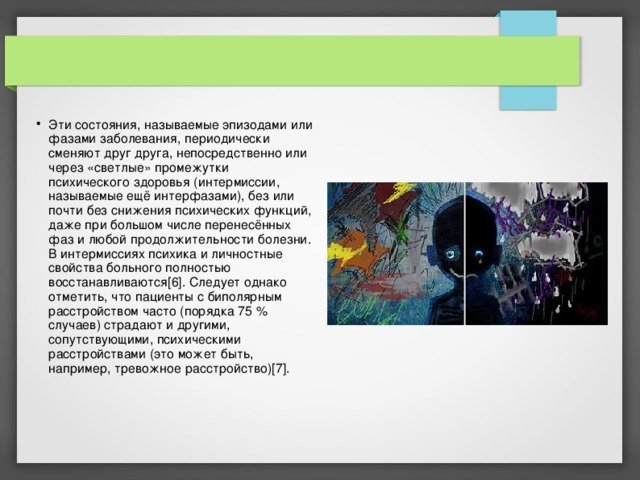 • Эти состояния, называемые эпизодами или фазами заболевания, периодически сменяют друг друга, непосредственно или через «светлые» промежутки психического здоровья (интермиссии, называемые ещё интерфазами), без или почти без снижения психических функций, даже при большом числе перенесённых фаз и любой продолжительности болезни. В интермиссиях психика и личностные свойства больного полностью восстанавливаются[6]. Следует однако отметить, что пациенты с биполярным расстройством часто (порядка 75 % случаев) страдают и другими, сопутствующими, психическими расстройствами (это может быть, например, тревожное расстройство)[7].